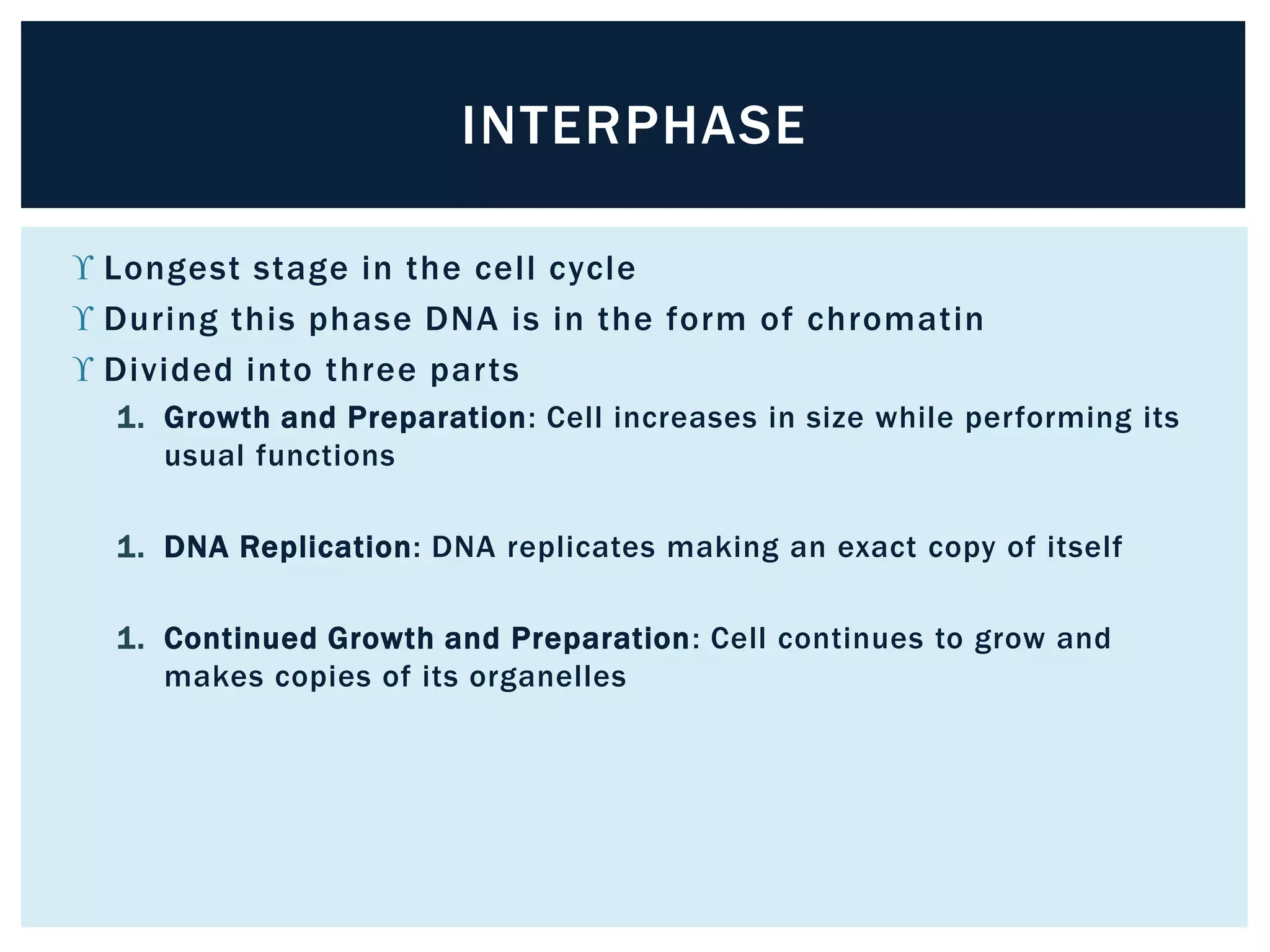 INTERPHASE

ϒ Longest stage in the cell cycle
ϒ During this phase DNA is in the form of chromatin
ϒ Divided into three parts

1. Growth and Preparation: Cell increases in size while performing its usual functions

1. DNA Replication: DNA replicates making an exact copy of itself

1. Continued Growth and Preparation: Cell continues to grow and makes copies of its organelles